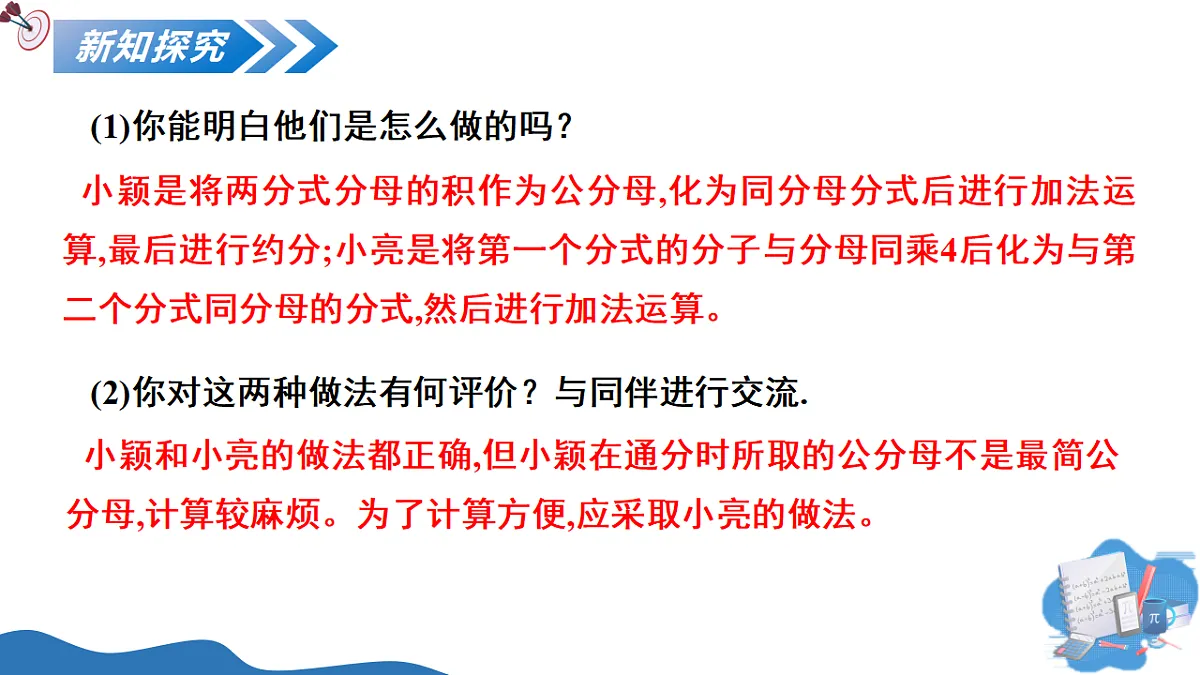 新知探究

(1)你能明白他们是怎么做的吗？

小颖是将两分式分母的积作为公分母,化为同分母分式后进行加法运算,最后进行约分;小亮是将第一个分式的分子与分母同乘4后化为与第二个分式同分母的分式,然后进行加法运算。

(2)你对这两种做法有何评价？与同伴进行交流.

小颖和小亮的做法都正确,但小颖在通分时所取的公分母不是最简公分母,计算较麻烦。为了计算方便,应采取小亮的做法。